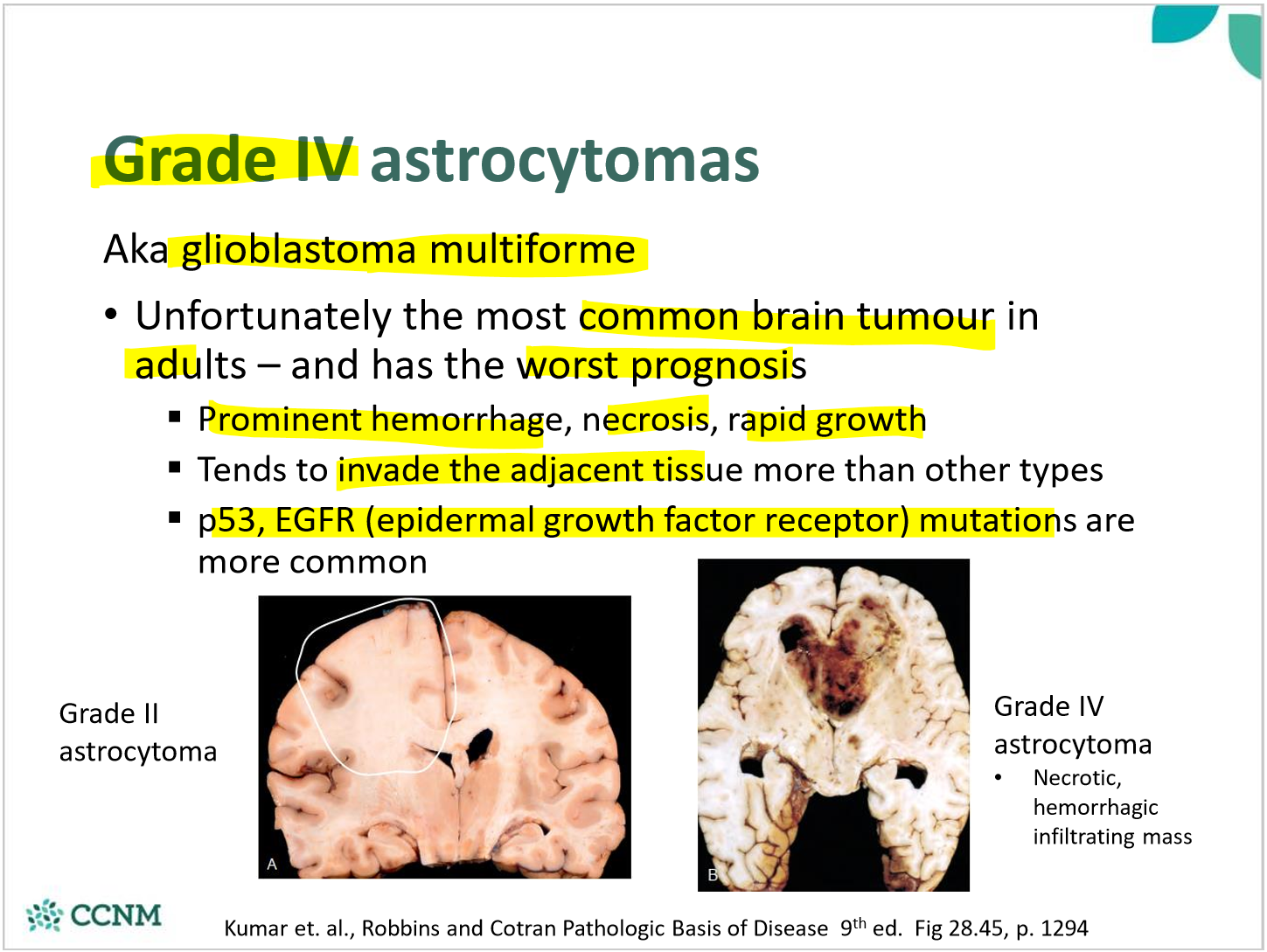 Grade IV astrocytomas

Aka glioblastoma multiforme

• Unfortunately the most common brain tumour in adults – and has the worst prognosis
  ▪ Prominent hemorrhage, necrosis, rapid growth
  ▪ Tends to invade the adjacent tissue more than other types
  ▪ p53, EGFR (epidermal growth factor receptor) mutations are more common

Grade II astrocytoma

A

B

Grade IV astrocytoma
• Necrotic, hemorrhagic infiltrating mass

CCNM

Kumar et. al., Robbins and Cotran Pathologic Basis of Disease 9$^{th}$ ed. Fig 28.45, p. 1294